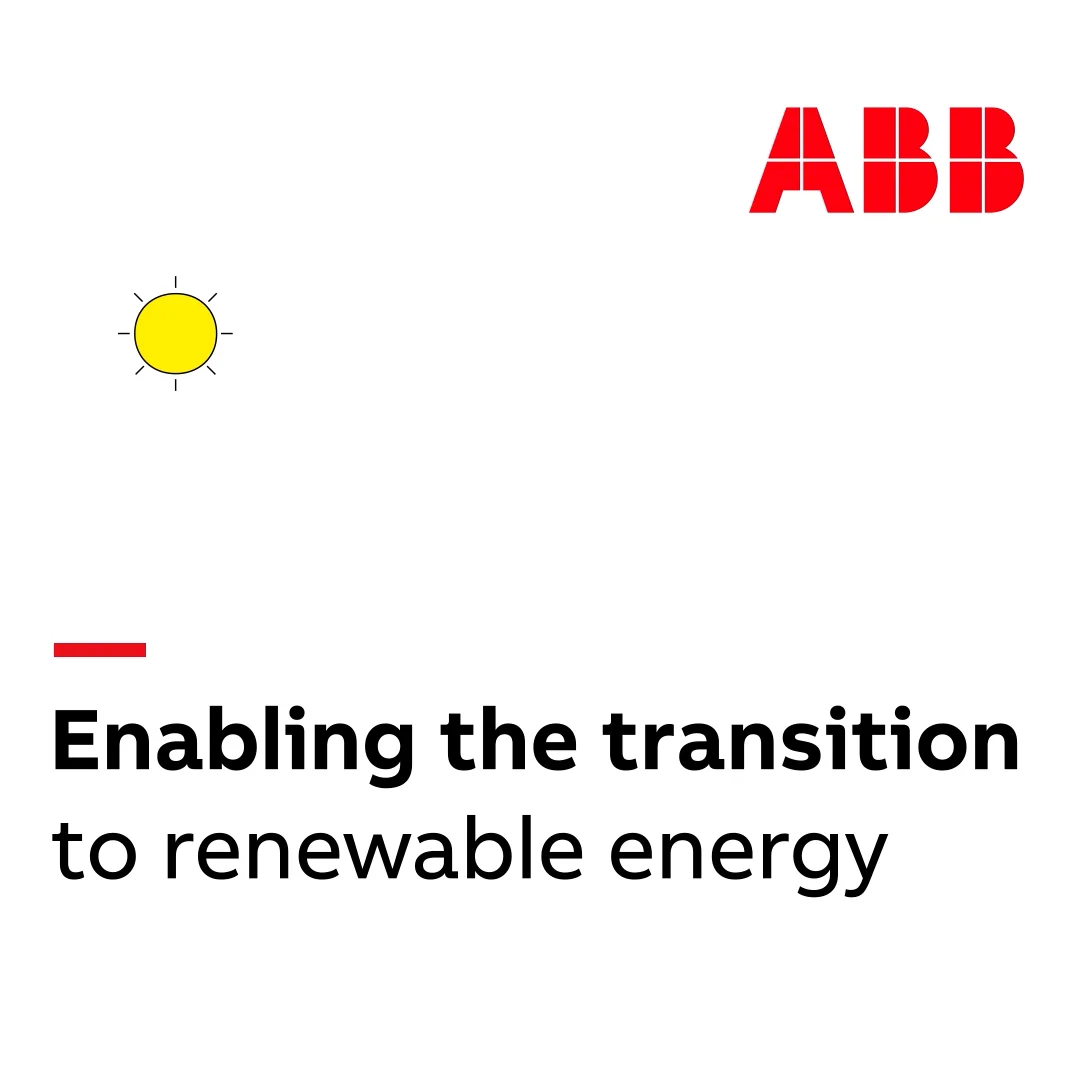 ABB

Enabling the transition
to renewable energy